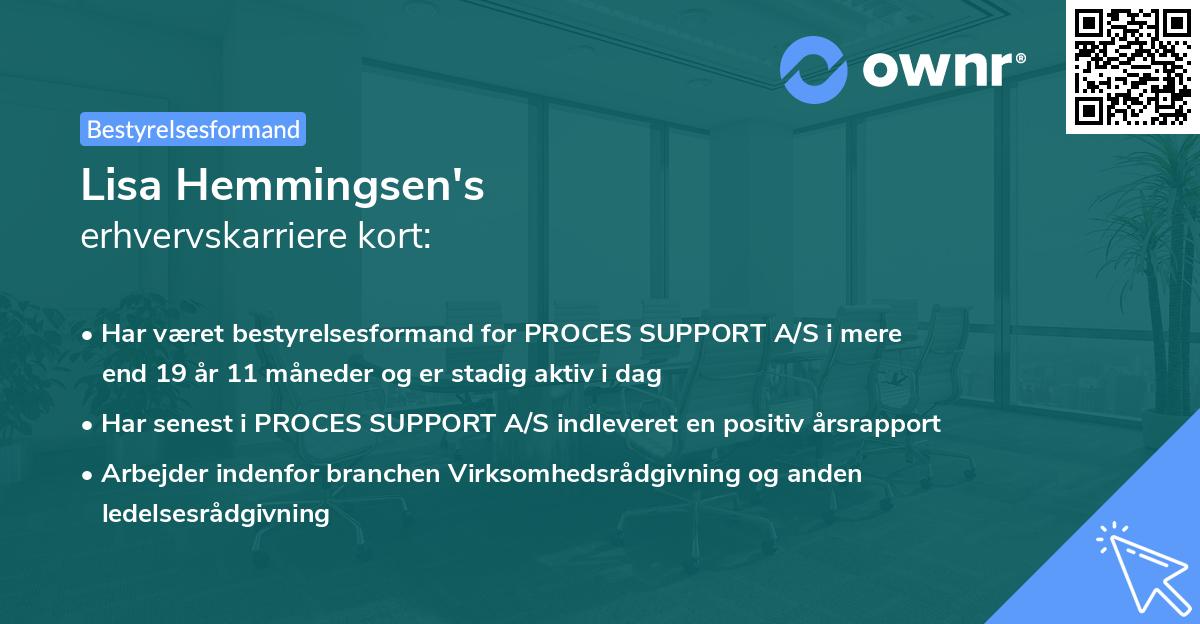 ownr®

Bestyrelsesformand

Lisa Hemmingsen's
erhvervskarriere kort:

• Har været bestyrelsesformand for PROCES SUPPORT A/S i mere end 19 år 11 måneder og er stadig aktiv i dag

• Har senest i PROCES SUPPORT A/S indleveret en positiv årsrapport

• Arbejder indenfor branchen Virksomhedsrådgivning og anden ledelsesrådgivning